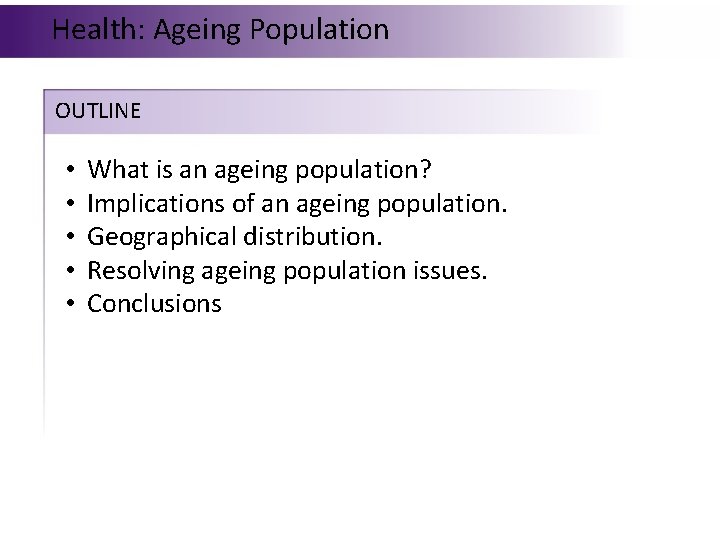 Health: Ageing Population

OUTLINE

• What is an ageing population?
• Implications of an ageing population.
• Geographical distribution.
• Resolving ageing population issues.
• Conclusions